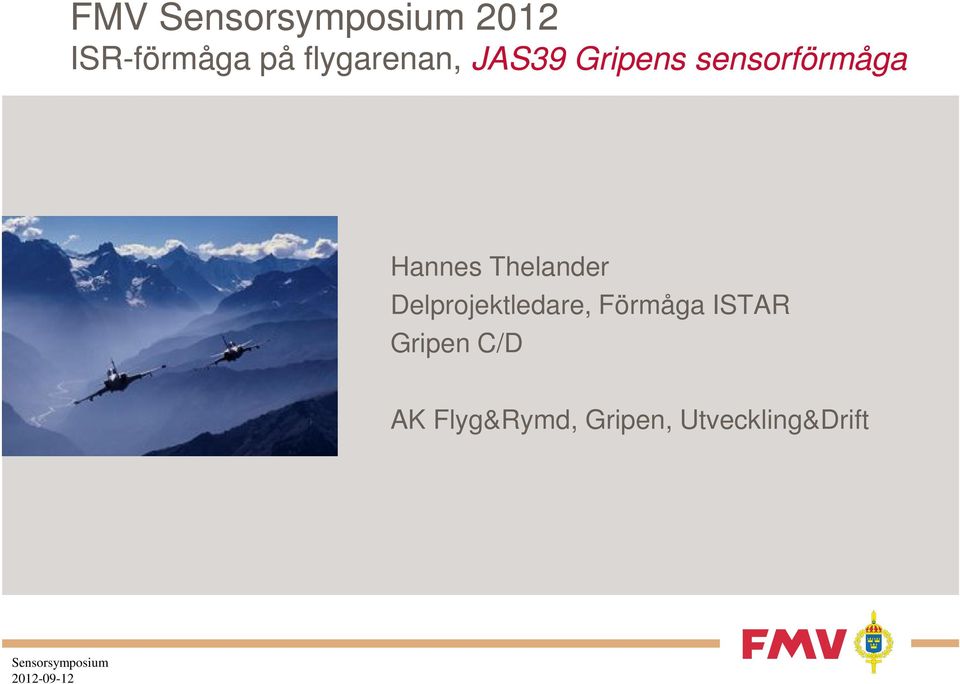 FMV Sensorsymposium 2012
ISR-förmåga på flygarenan, JAS39 Gripens sensorförmåga

Hannes Thelander
Delprojektledare, Förmåga ISTAR
Gripen C/D

AK Flyg&Rymd, Gripen, Utveckling&Drift

FMV

Sensorsymposium
2012-09-12